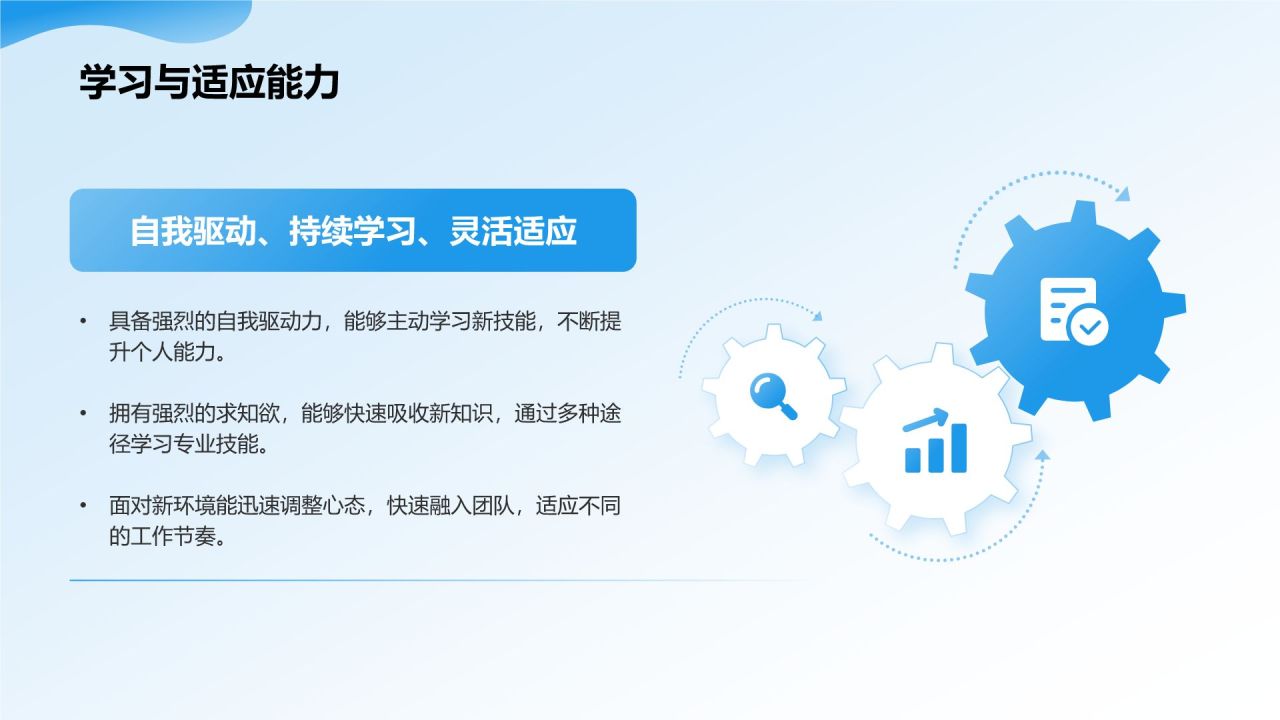 学习与适应能力

自我驱动、持续学习、灵活适应

• 具备强烈的自我驱动力，能够主动学习新技能，不断提升个人能力。

• 拥有强烈的求知欲，能够快速吸收新知识，通过多种途径学习专业技能。

• 面对新环境能迅速调整心态，快速融入团队，适应不同的工作节奏。